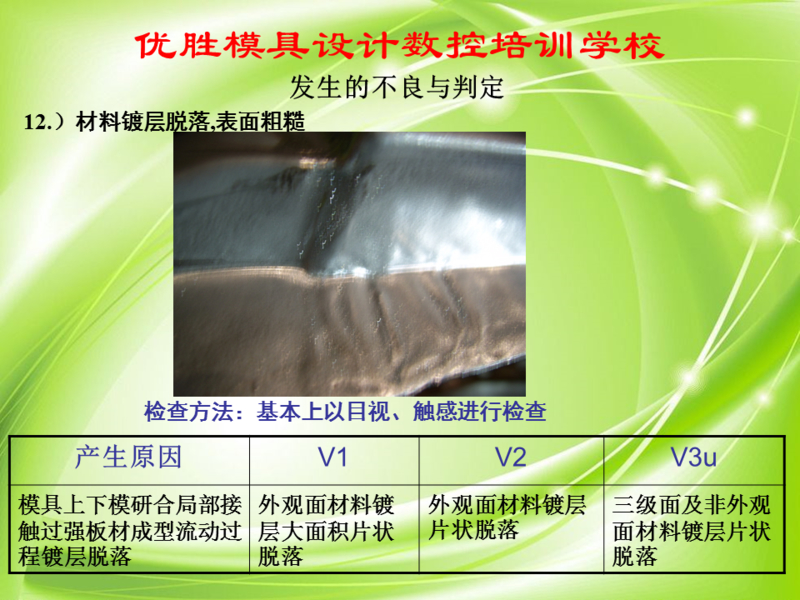 优胜模具设计数控培训学校

发生的不良与判定

12.）材料镀层脱落,表面粗糙

检查方法：基本上以目视、触感进行检查

| 产生原因 | V1 | V2 | V3u |
|---|---|---|---|
| 模具上下模研合局部接触过强板材成型流动过程镀层脱落 | 外观面材料镀层大面积片状脱落 | 外观面材料镀层片状脱落 | 三级面及非外观面材料镀层片状脱落 |